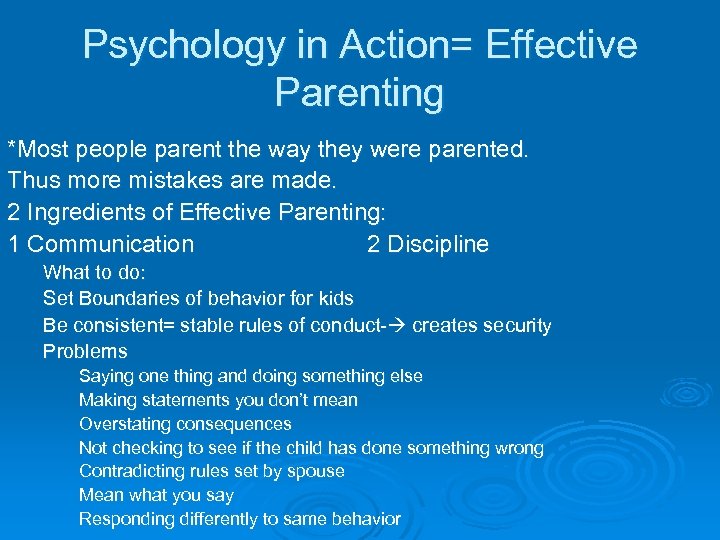 Psychology in Action= Effective Parenting

*Most people parent the way they were parented.
Thus more mistakes are made.
2 Ingredients of Effective Parenting:
1 Communication 2 Discipline
What to do:
Set Boundaries of behavior for kids
Be consistent= stable rules of conduct-→ creates security
Problems
Saying one thing and doing something else
Making statements you don't mean
Overstating consequences
Not checking to see if the child has done something wrong
Contradicting rules set by spouse
Mean what you say
Responding differently to same behavior